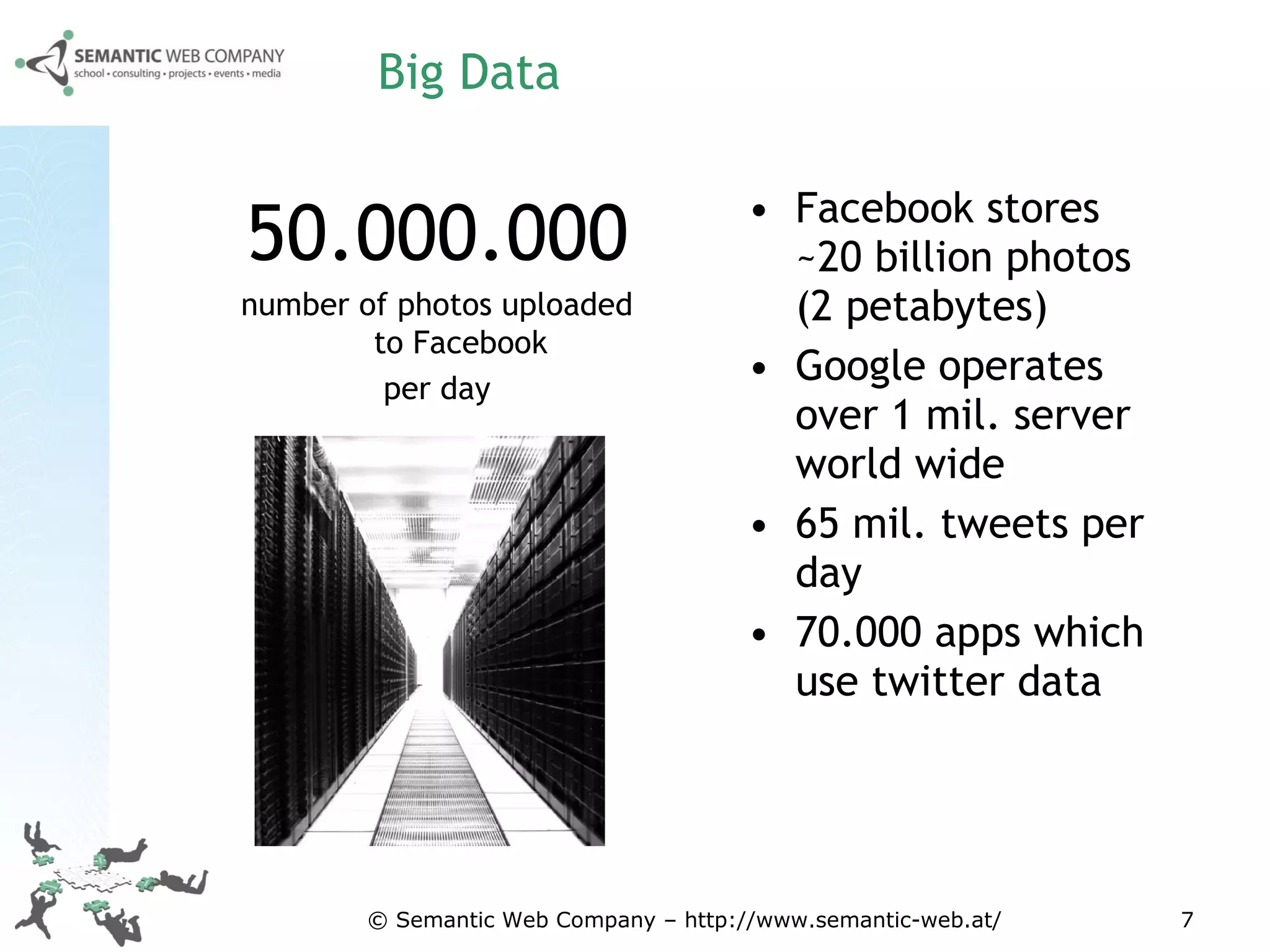 SEMANTIC WEB COMPANY
school • consulting • projects • events • media

Big Data

50.000.000

number of photos uploaded to Facebook per day

• Facebook stores ~20 billion photos (2 petabytes)
• Google operates over 1 mil. server world wide
• 65 mil. tweets per day
• 70.000 apps which use twitter data

© Semantic Web Company – http://www.semantic-web.at/

7